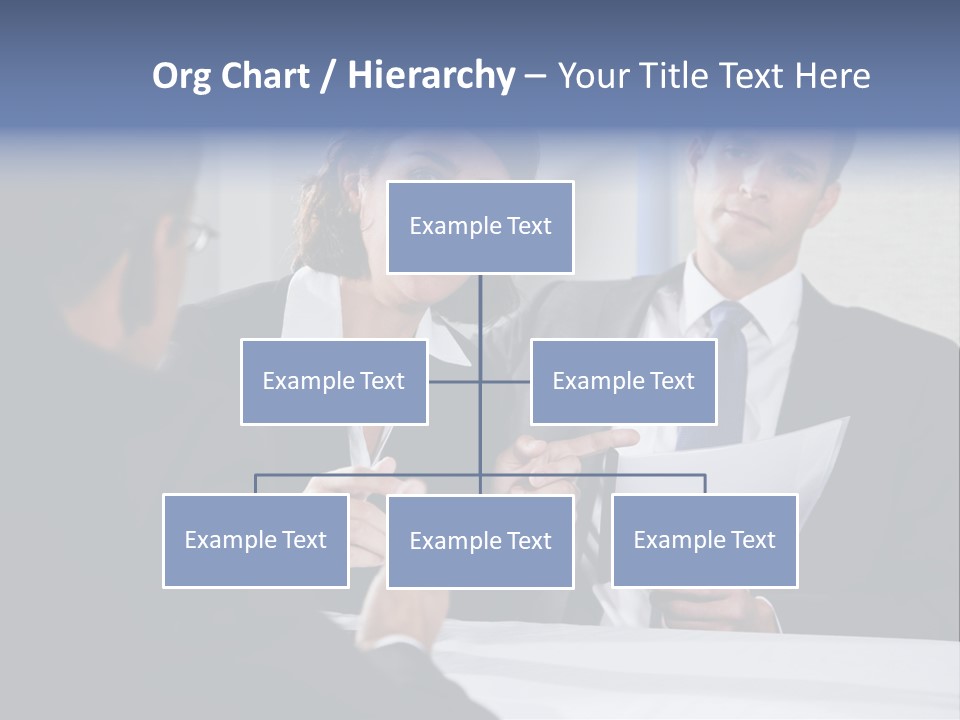 Org Chart / Hierarchy – Your Title Text Here

Example Text

Example Text

Example Text

Example Text

Example Text

Example Text